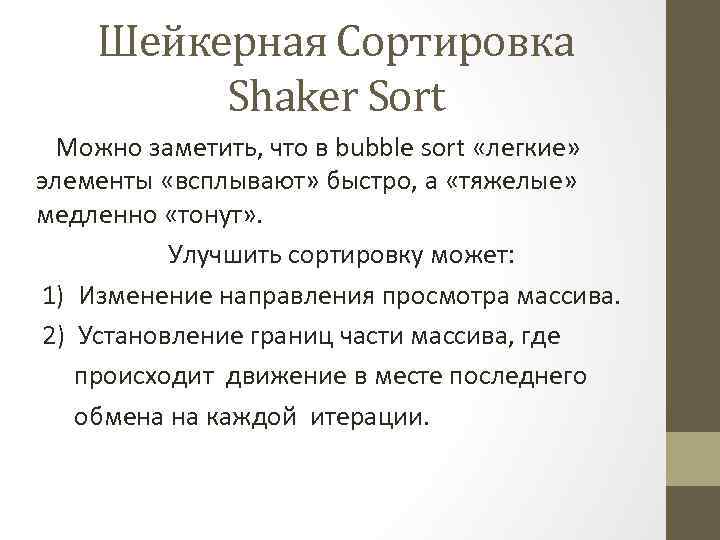 Шейкерная Сортировка
Shaker Sort

Можно заметить, что в bubble sort «легкие» элементы «всплывают» быстро, а «тяжелые» медленно «тонут».

Улучшить сортировку может:

1) Изменение направления просмотра массива.
2) Установление границ части массива, где происходит движение в месте последнего обмена на каждой итерации.